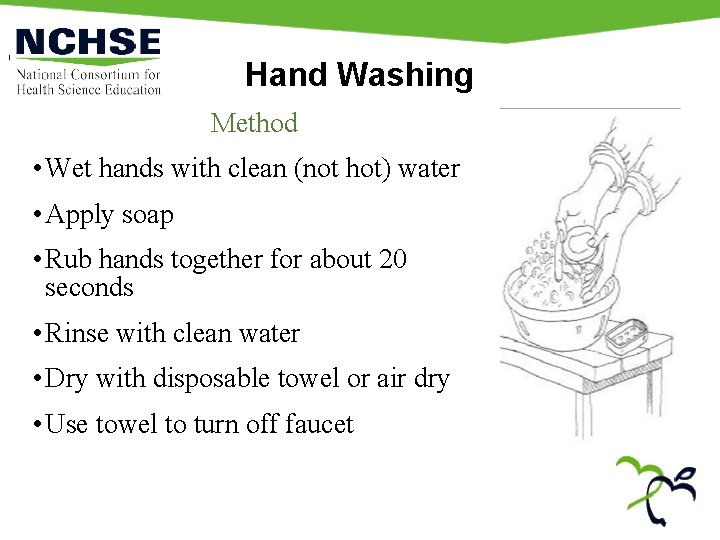 NCHSE
National Consortium for Health Science Education

Hand Washing

Method

• Wet hands with clean (not hot) water

• Apply soap

• Rub hands together for about 20 seconds

• Rinse with clean water

• Dry with disposable towel or air dry

• Use towel to turn off faucet